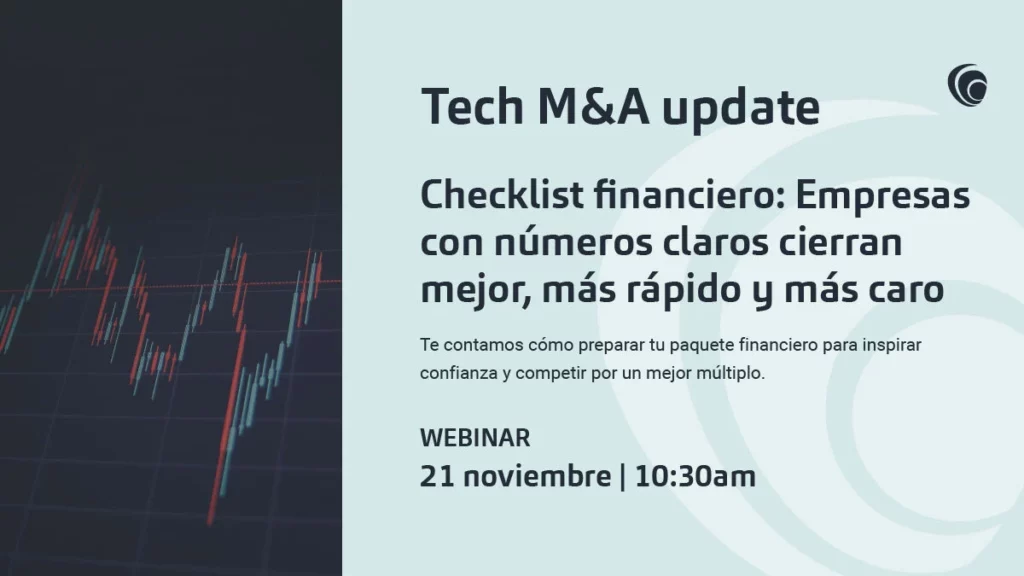 Tech M&A update

Checklist financiero: Empresas con números claros cierran mejor, más rápido y más caro

Te contamos cómo preparar tu paquete financiero para inspirar confianza y competir por un mejor múltiplo.

WEBINAR
21 noviembre | 10:30am